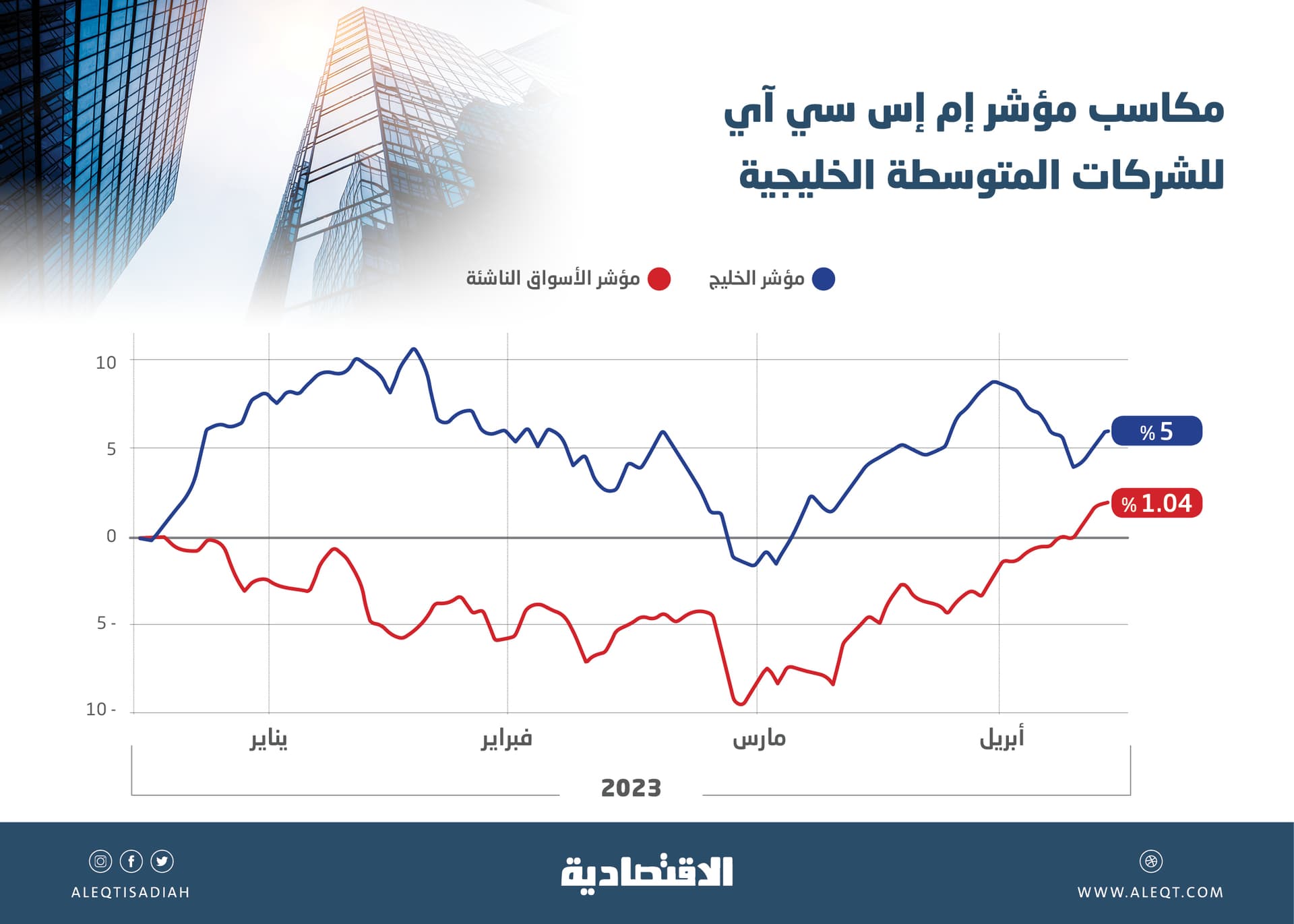 مكاسب مؤشر إم إس سي آي للشركات المتوسطة الخليجية

مؤشر الخليج
مؤشر الأسواق الناشئة

10
5
0
5 -
10 -

% 5
% 1.04

يناير
فبراير
مارس
أبريل

2023

ALEQTISADIAH
الاقتصادية
WWW.ALEQT.COM